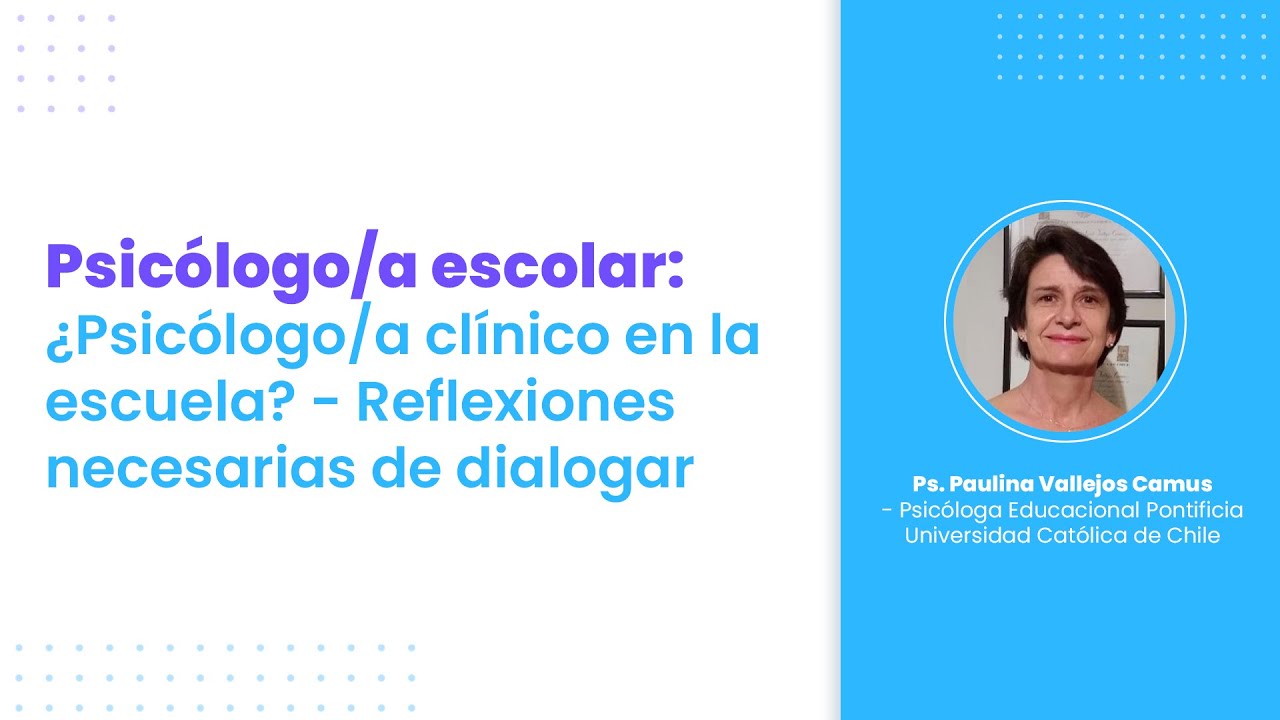 Psicólogo/a escolar:
¿Psicólogo/a clínico en la escuela? - Reflexiones necesarias de dialogar

Ps. Paulina Vallejos Camus
- Psicóloga Educacional Pontificia Universidad Católica de Chile